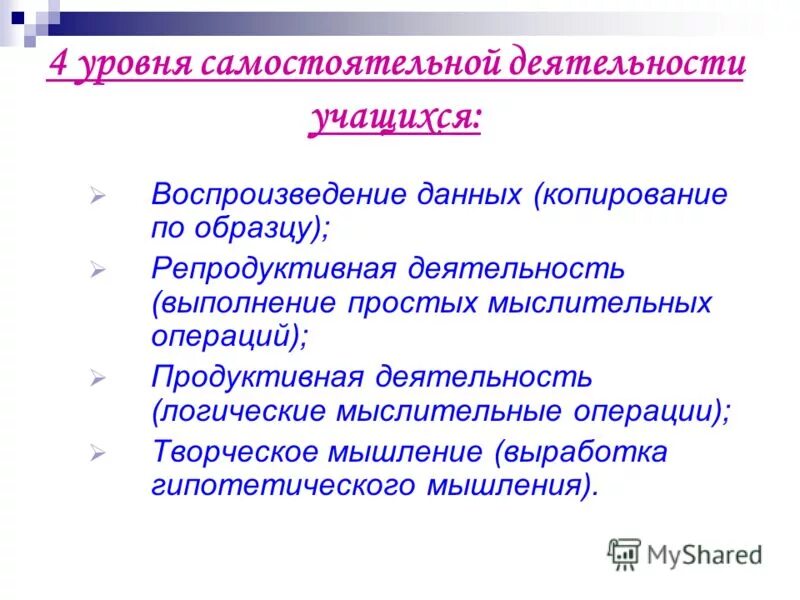 4 уровня самостоятельной деятельности учащихся:

Воспроизведение данных (копирование по образцу);

Репродуктивная деятельность (выполнение простых мыслительных операций);

Продуктивная деятельность (логические мыслительные операции);

Творческое мышление (выработка гипотетического мышления).

MyShared